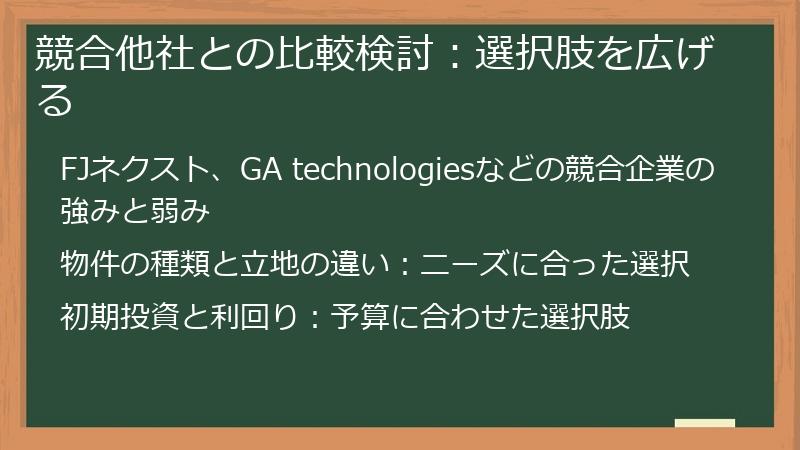 競合他社との比較検討：選択肢を広げる

FJネクスト、GA technologiesなどの競合企業の強みと弱み

物件の種類と立地の違い：ニーズに合った選択

初期投資と利回り：予算に合わせた選択肢